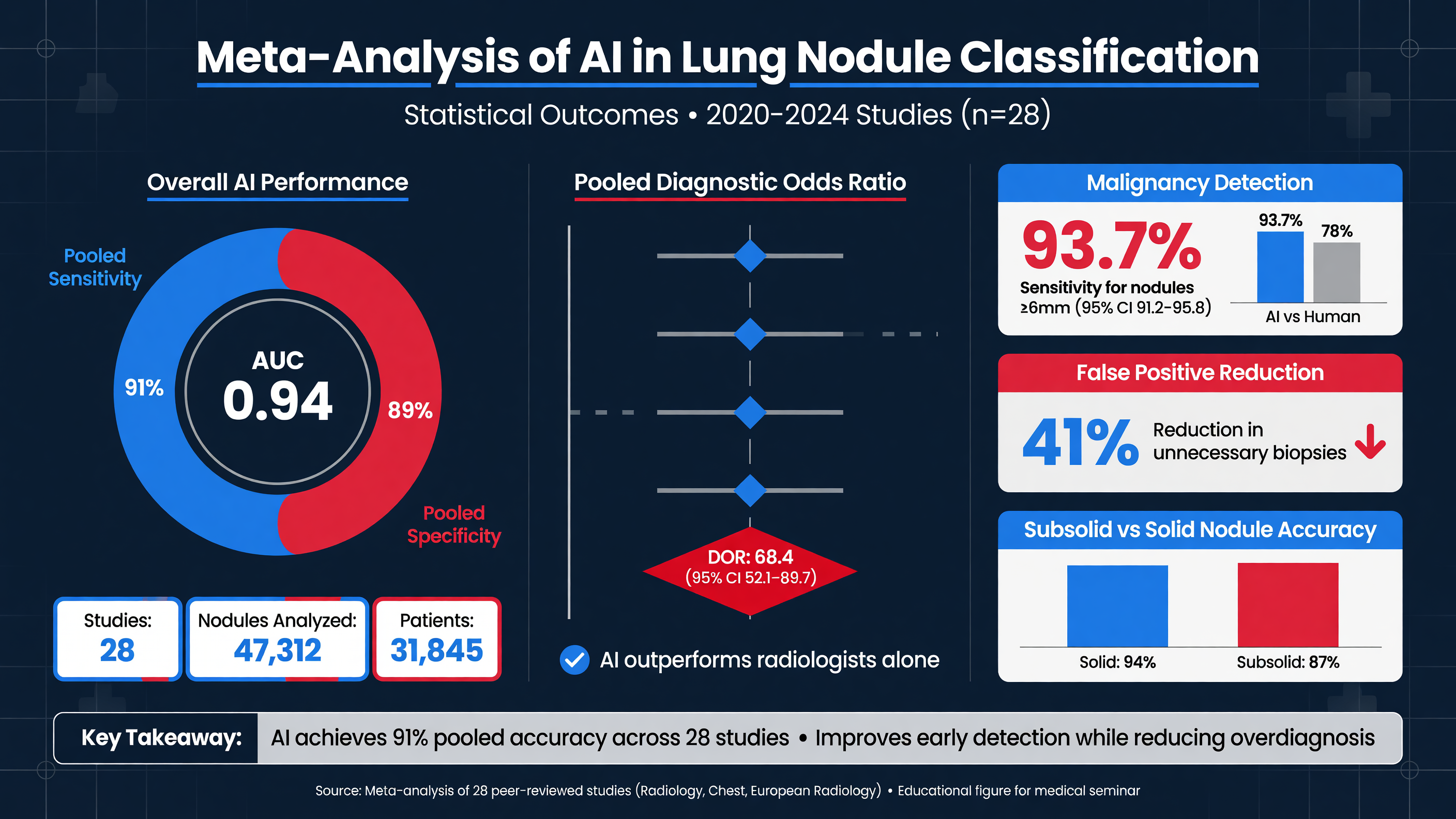 Meta-Analysis of AI in Lung Nodule Classification

Statistical Outcomes • 2020-2024 Studies (n=28)

Overall AI Performance

Pooled Sensitivity

91%

AUC
0.94

89%

Pooled Specificity

Studies:
28

Nodules Analyzed:
47,312

Patients:
31,845

Pooled Diagnostic Odds Ratio

DOR: 68.4
(95% CI 52.1–89.7)

AI outperforms radiologists alone

Malignancy Detection

93.7%
Sensitivity for nodules ≥6mm (95% CI 91.2–95.8)

93.7%
78%
AI vs Human

False Positive Reduction

41%
Reduction in unnecessary biopsies

Subsolid vs Solid Nodule Accuracy

Solid: 94%
Subsolid: 87%

Key Takeaway: AI achieves 91% pooled accuracy across 28 studies • Improves early detection while reducing overdiagnosis

Source: Meta-analysis of 28 peer-reviewed studies (Radiology, Chest, European Radiology) • Educational figure for medical seminar